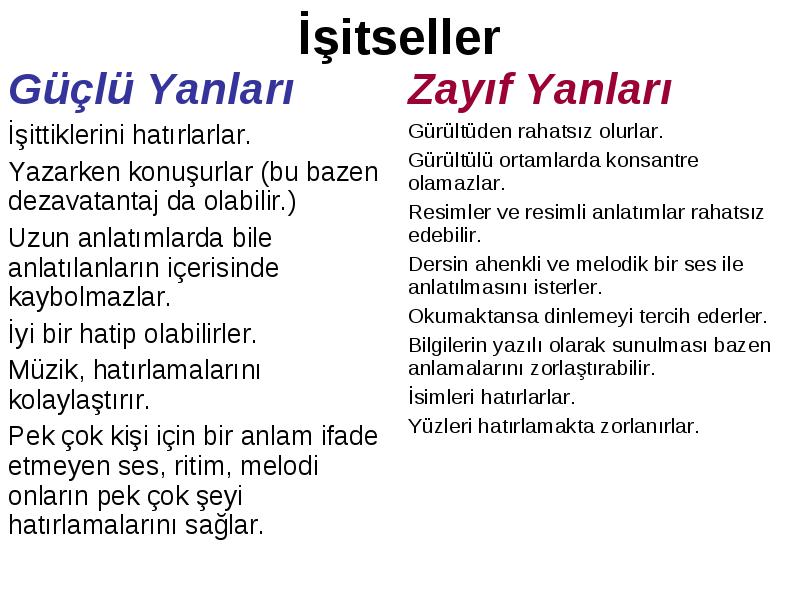 İşitseller

Güçlü Yanları

İşittiklerini hatırlarlar.

Yazarken konuşurlar (bu bazen dezavatantaj da olabilir.)

Uzun anlatımlarda bile anlatılanların içerisinde kaybolmazlar.

İyi bir hatip olabilirler.

Müzik, hatırlamalarını kolaylaştırır.

Pek çok kişi için bir anlam ifade etmeyen ses, ritim, melodi onların pek çok şeyi hatırlamalarını sağlar.

Zayıf Yanları

Gürültüden rahatsız olurlar.

Gürültülü ortamlarda konsantre olamazlar.

Resimler ve resimli anlatımlar rahatsız edebilir.

Dersin ahenkli ve melodik bir ses ile anlatılmasını isterler.

Okumaktansa dinlemeyi tercih ederler.

Bilgilerin yazılı olarak sunulması bazen anlamalarını zorlaştırabilir.

İsimleri hatırlarlar.

Yüzleri hatırlamakta zorlanırlar.